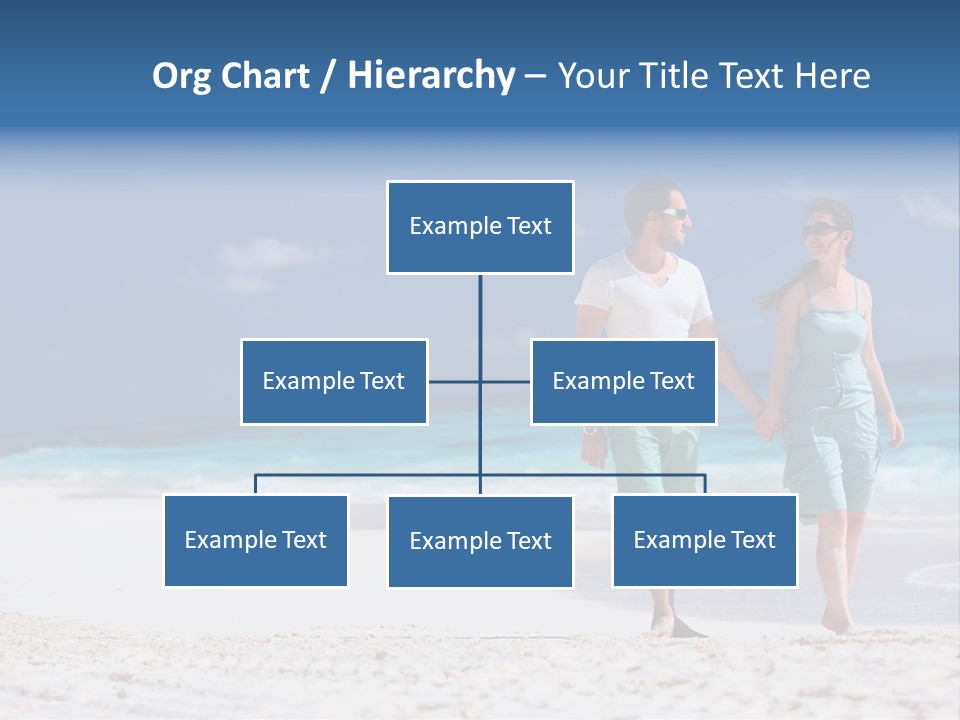 Org Chart / Hierarchy – Your Title Text Here

Example Text

Example Text

Example Text

Example Text

Example Text

Example Text